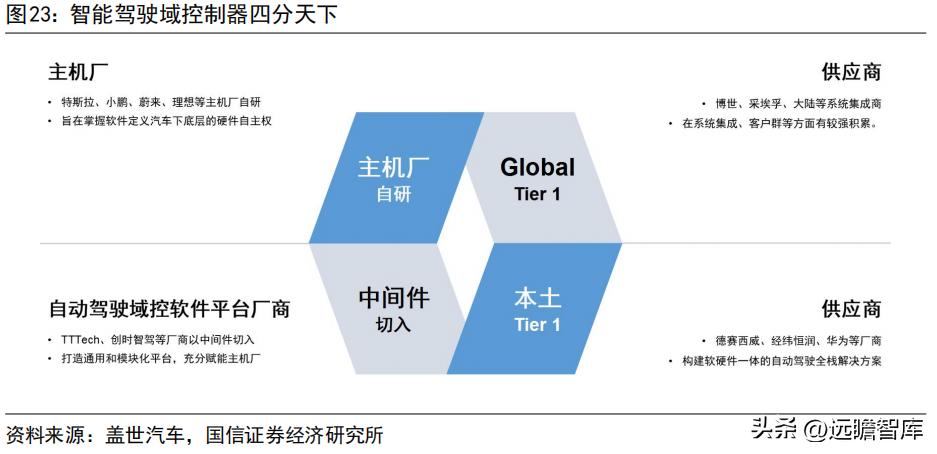 图23：智能驾驶域控制器四分天下

主机厂
• 特斯拉、小鹏、蔚来、理想等主机厂自研
• 旨在掌握软件定义汽车下底层的硬件自主权

供应商
• 博世、采埃孚、大陆等系统集成商
• 在系统集成、客户群等方面有较强积累。

主机厂
自研

Global
Tier 1

中间件
切入

本土
Tier 1

自动驾驶域控软件平台厂商
• TTTech、创时智驾等厂商以中间件切入
• 打造通用和模块化平台，充分赋能主机厂

供应商
• 德赛西威、经纬恒润、华为等厂商
• 构建软硬件一体的自动驾驶全栈解决方案

资料来源：盖世汽车，国信证券经济研究所

头条 @远瞻智库